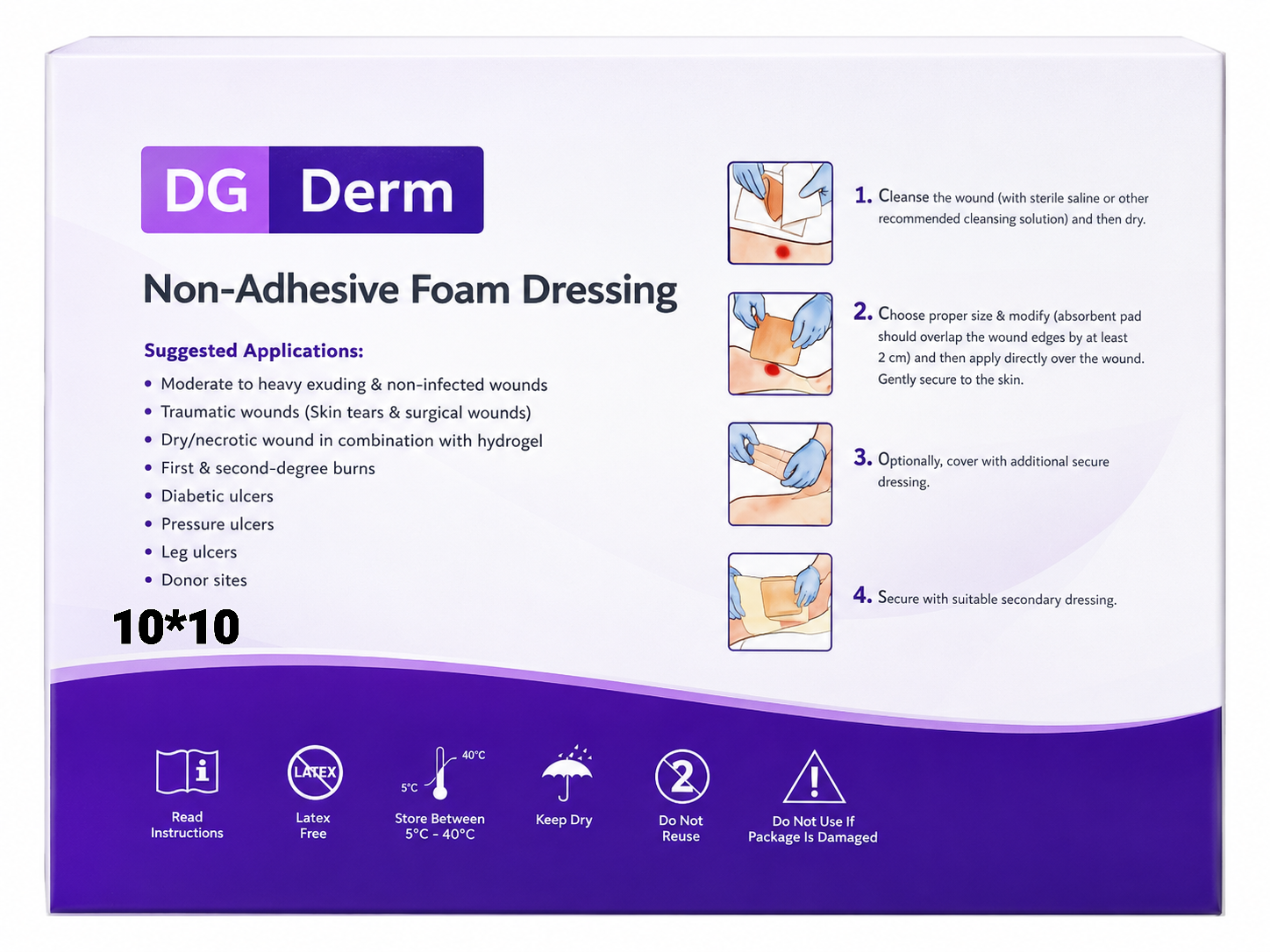 DG Derm

Non-Adhesive Foam Dressing

Suggested Applications:

• Moderate to heavy exuding & non-infected wounds
• Traumatic wounds (Skin tears & surgical wounds)
• Dry/necrotic wound in combination with hydrogel
• First & second-degree burns
• Diabetic ulcers
• Pressure ulcers
• Leg ulcers
• Donor sites

10*10

1. Cleanse the wound (with sterile saline or other recommended cleansing solution) and then dry.

2. Choose proper size & modify (absorbent pad should overlap the wound edges by at least 2 cm) and then apply directly over the wound. Gently secure to the skin.

3. Optionally, cover with additional secure dressing.

4. Secure with suitable secondary dressing.

Read Instructions

LATEX
Latex Free

40°C
5°C
Store Between 5°C - 40°C

Keep Dry

2
Do Not Reuse

Do Not Use If Package Is Damaged